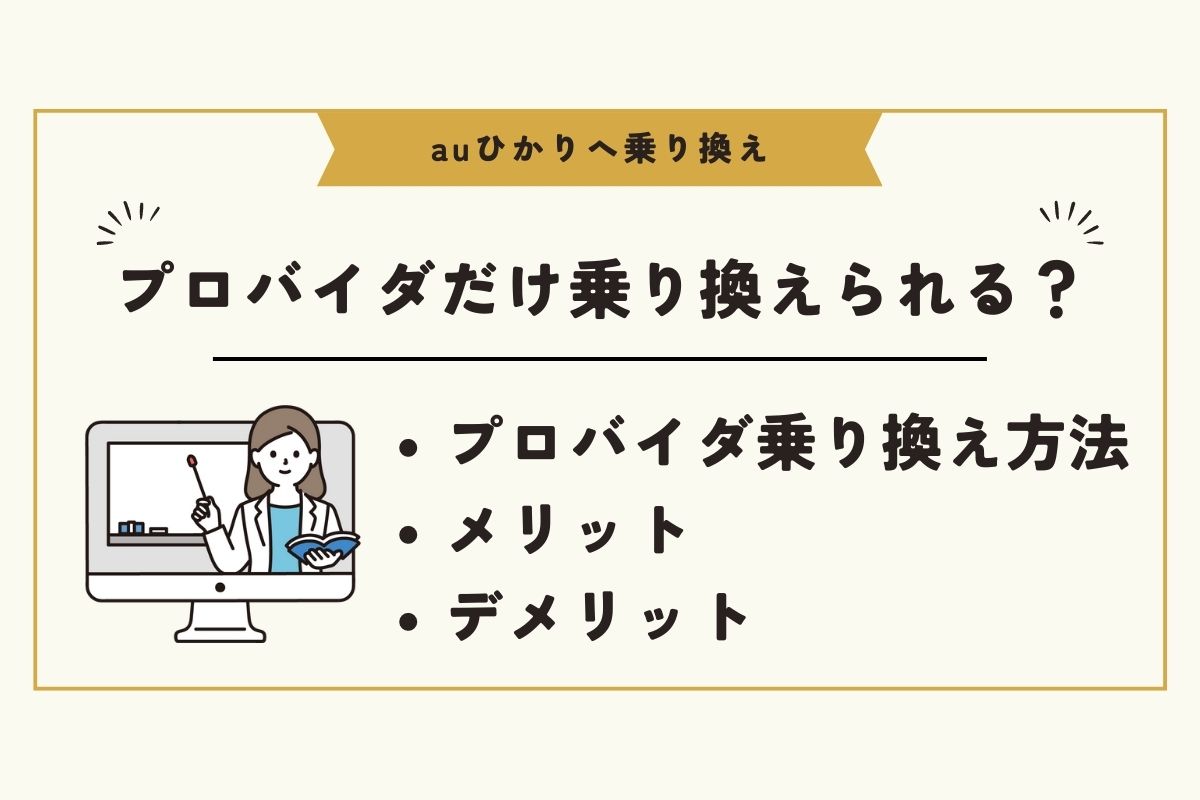 auひかりへ乗り換え

プロバイダだけ乗り換えられる？

• プロバイダ乗り換え方法
• メリット
• デメリット